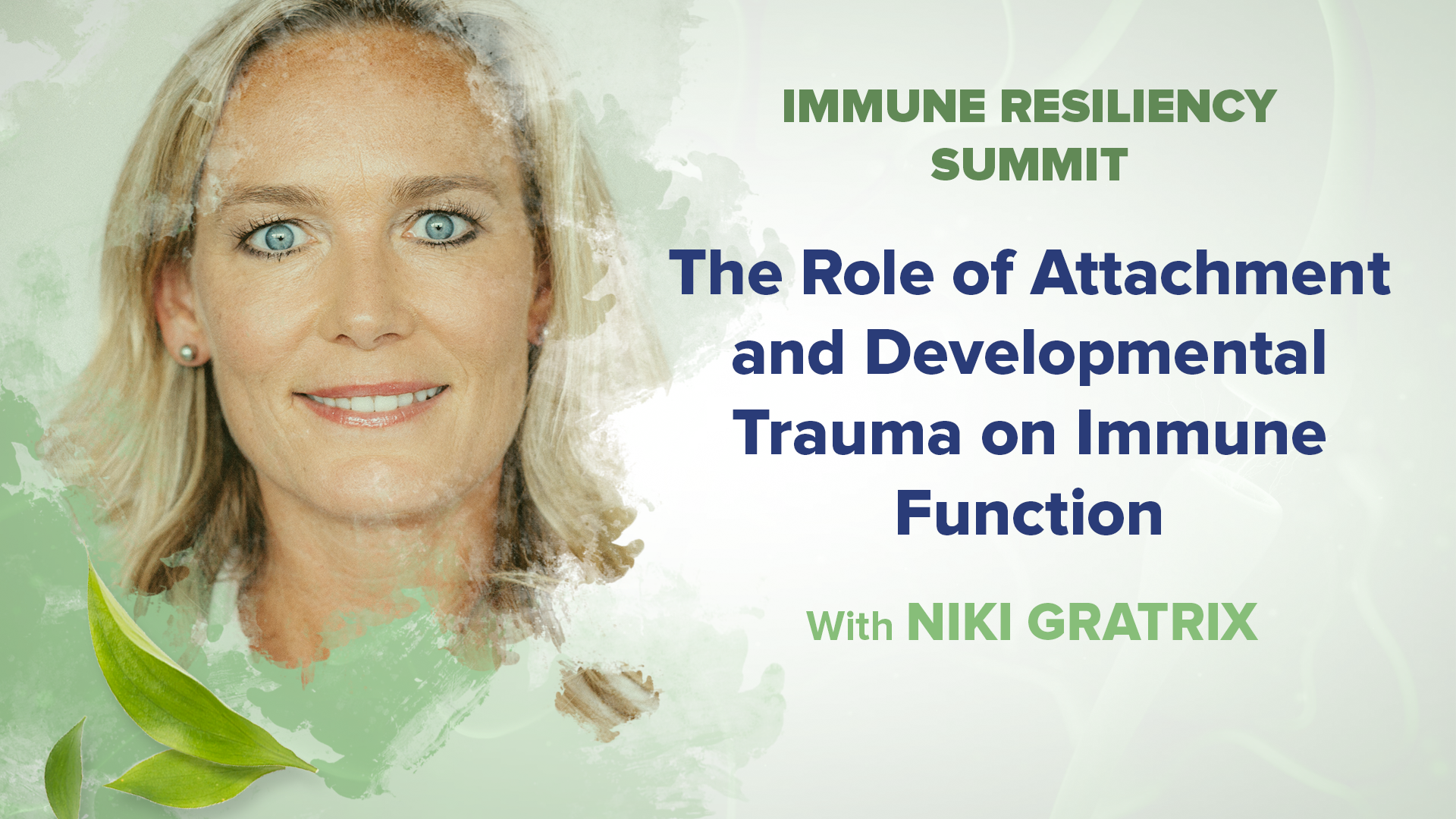 IMMUNE RESILIENCY SUMMIT

The Role of Attachment and Developmental Trauma on Immune Function

With NIKI GRATRIX